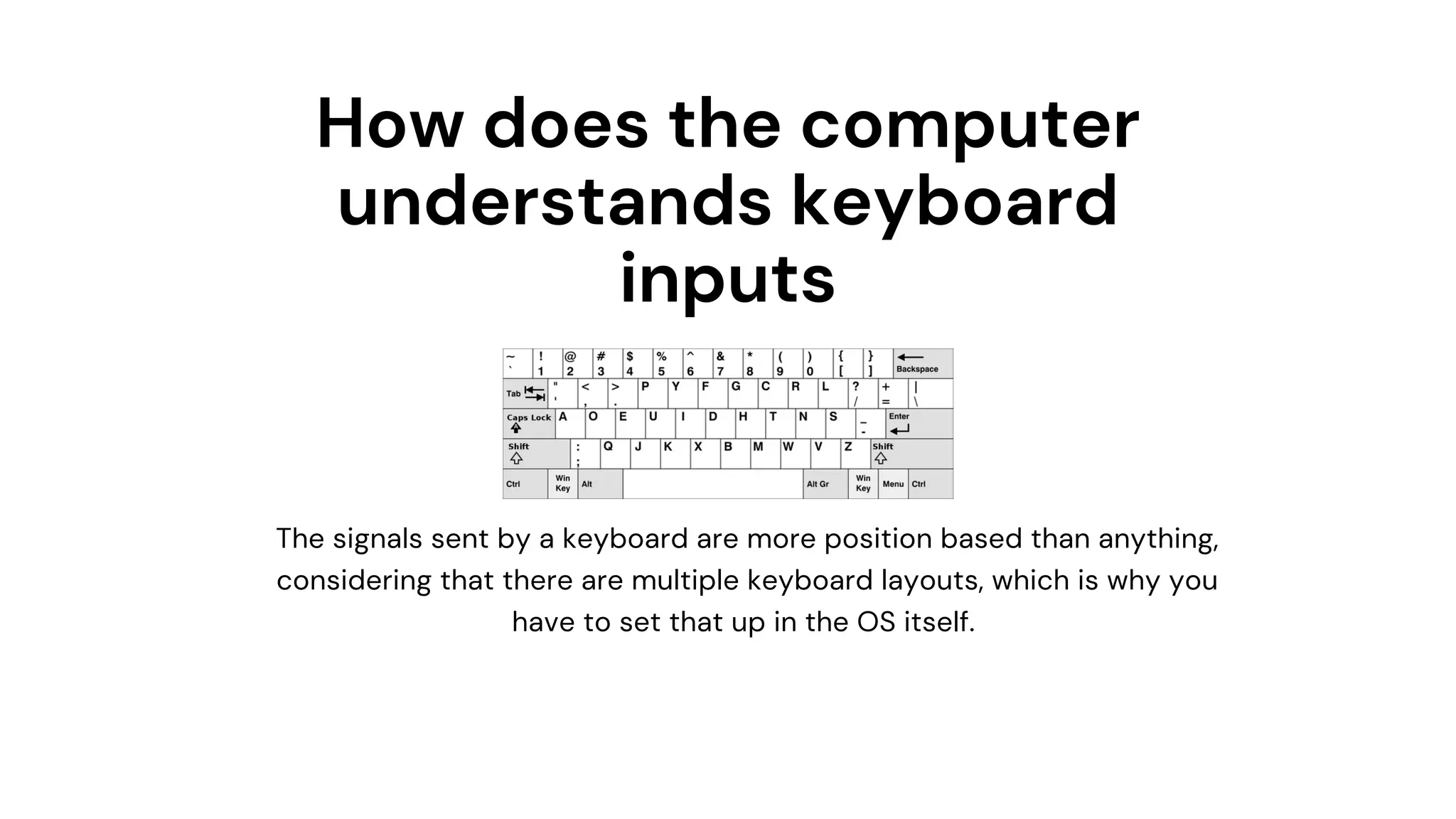 How does the computer understands keyboard inputs

~ ` ! 1 @ 2 # 3 $ 4 % 5 ^ 6 & 7 * 8 ( 9 ) 0 { [ } ] Backspace
Tab " ' < , > . P Y F G C R L ? / + = | \
Caps Lock A O E U I D H T N S _ - Enter
Shift : ; Q J K X B M W V Z Shift
Ctrl Win Key Alt Alt Gr Win Key Menu Ctrl

The signals sent by a keyboard are more position based than anything, considering that there are multiple keyboard layouts, which is why you have to set that up in the OS itself.